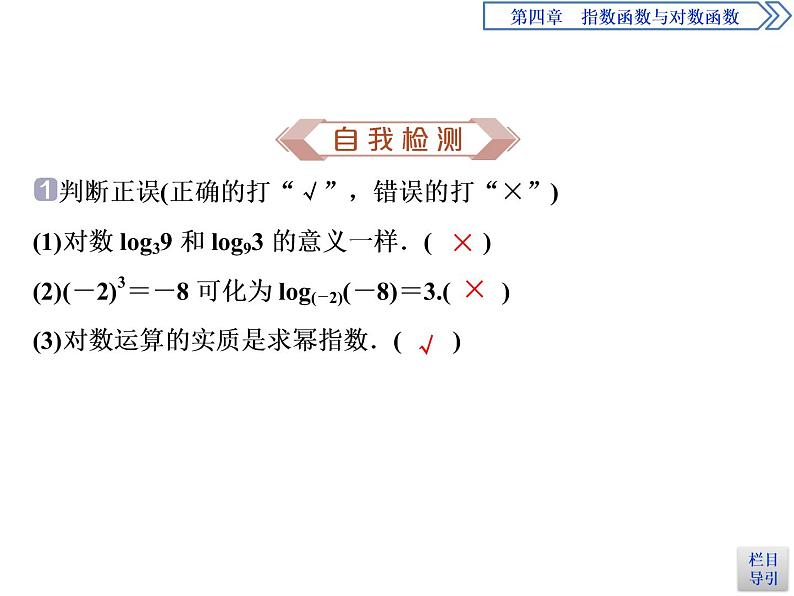 第四章　指数函数与对数函数

自我检测

1 判断正误(正确的打“√”，错误的打“×”)

(1)对数 $\log_3 9$ 和 $\log_9 3$ 的意义一样．(　×　)

(2)$(-2)^3=-8$ 可化为 $\log_{(-2)}(-8)=3$.(　×　)

(3)对数运算的实质是求幂指数．(　√　)

栏目导引